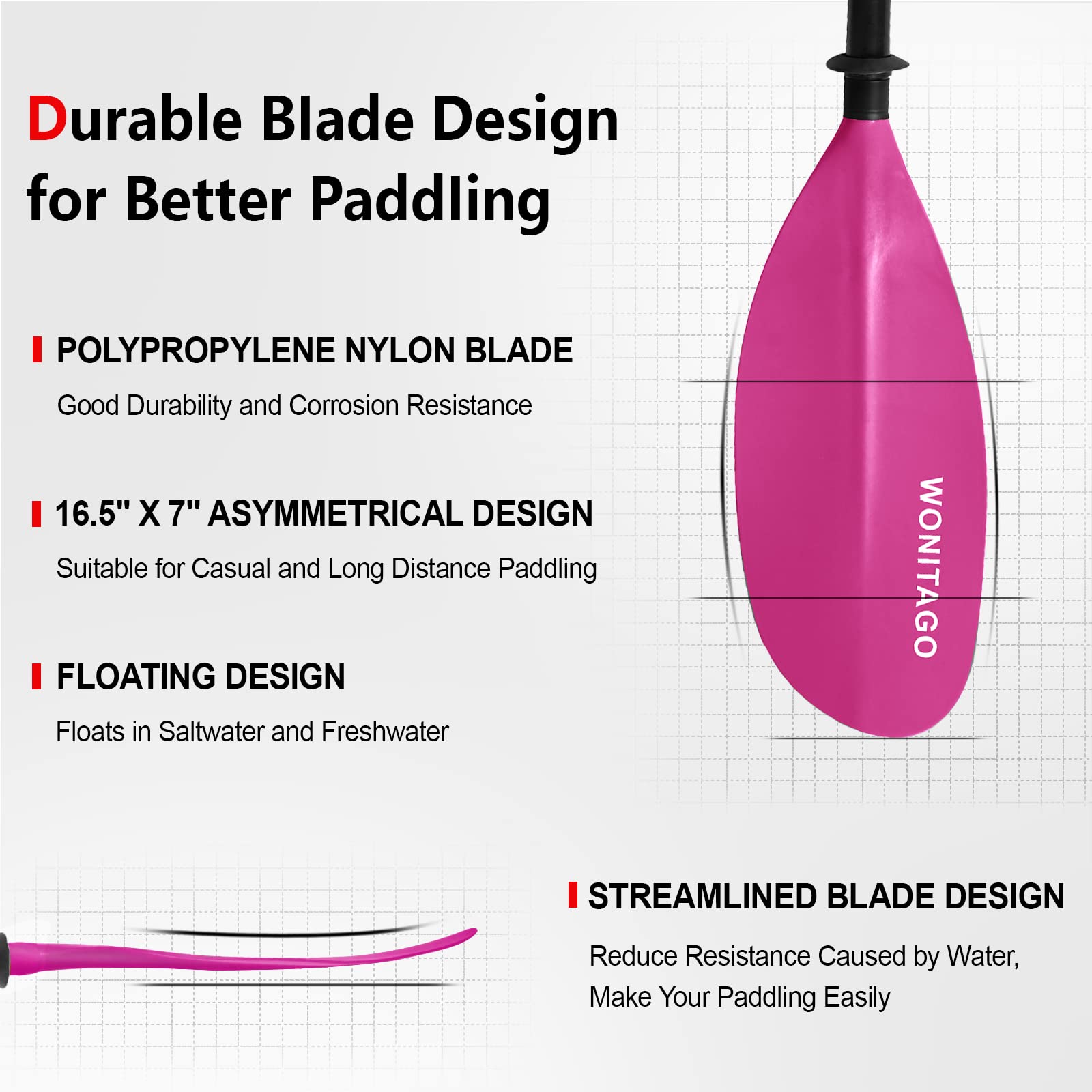 Durable Blade Design for Better Paddling

POLYPROPYLENE NYLON BLADE

Good Durability and Corrosion Resistance

16.5" X 7" ASYMMETRICAL DESIGN

Suitable for Casual and Long Distance Paddling

FLOATING DESIGN

Floats in Saltwater and Freshwater

WONITAGO

STREAMLINED BLADE DESIGN

Reduce Resistance Caused by Water, Make Your Paddling Easily